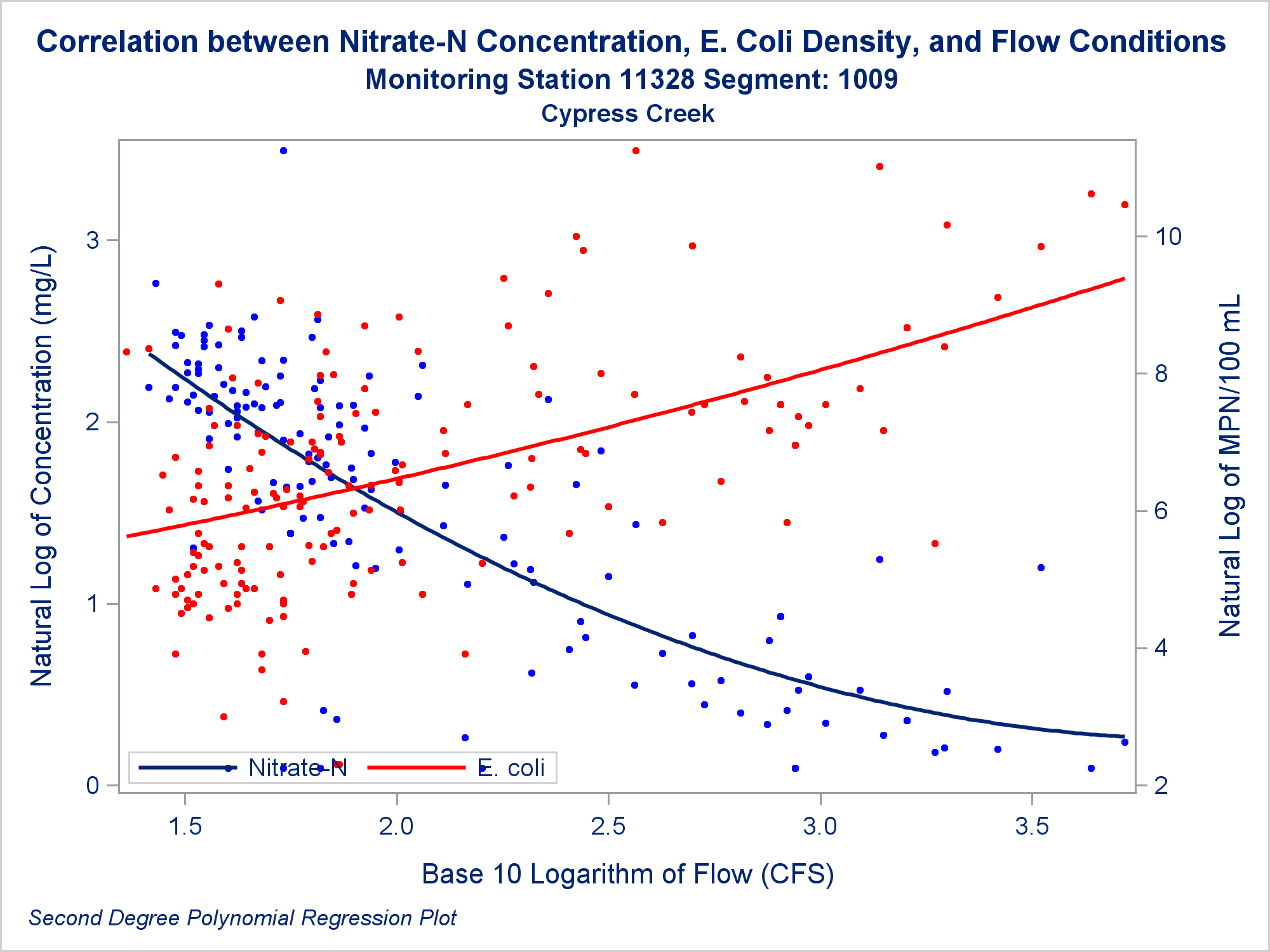 Correlation between Nitrate-N Concentration, E. Coli Density, and Flow Conditions
Monitoring Station 11328 Segment: 1009
Cypress Creek

Natural Log of Concentration (mg/L)

3
2
1
0

Natural Log of MPN/100 mL

10
8
6
4
2

Nitrate-N
E. coli

1.5
2.0
2.5
3.0
3.5

Base 10 Logarithm of Flow (CFS)

Second Degree Polynomial Regression Plot